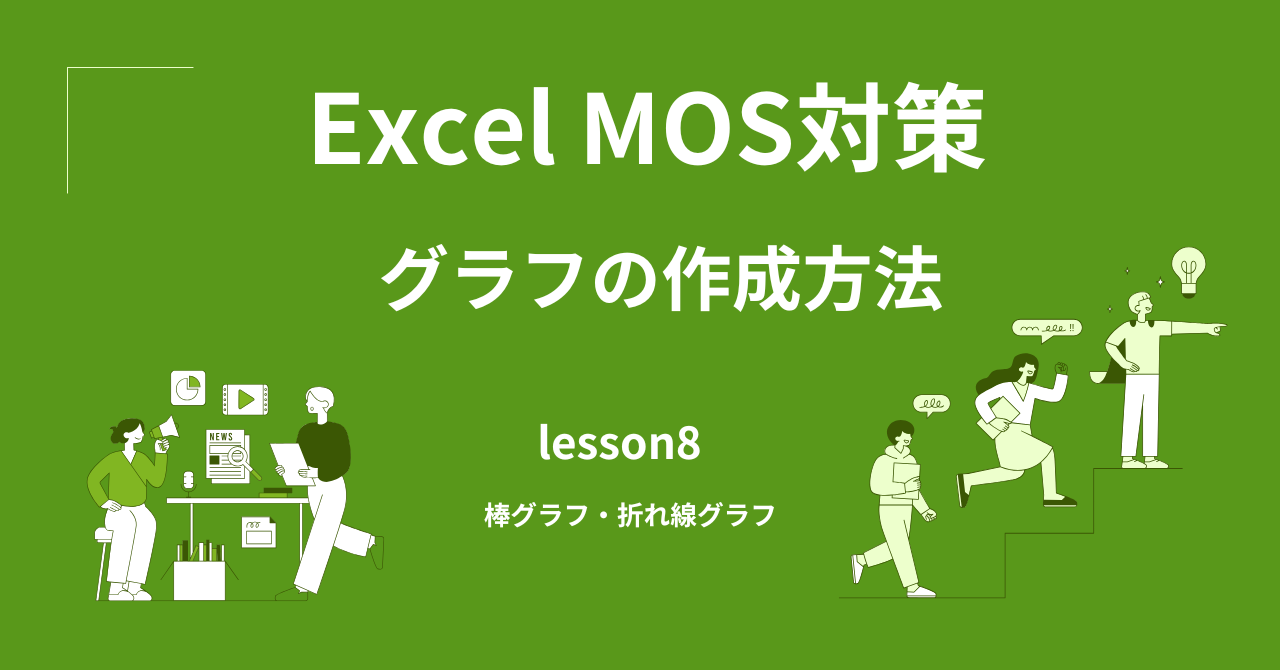 Excel MOS対策

グラフの作成方法

lesson8

棒グラフ・折れ線グラフ

NEWS